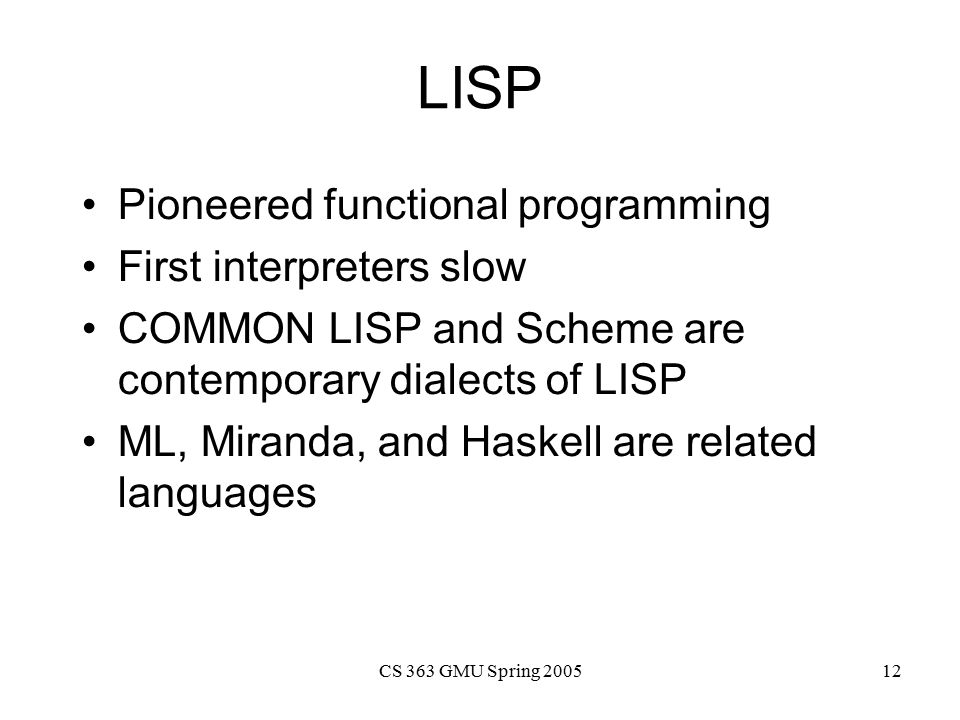 LISP

• Pioneered functional programming
• First interpreters slow
• COMMON LISP and Scheme are contemporary dialects of LISP
• ML, Miranda, and Haskell are related languages

CS 363 GMU Spring 2005

12